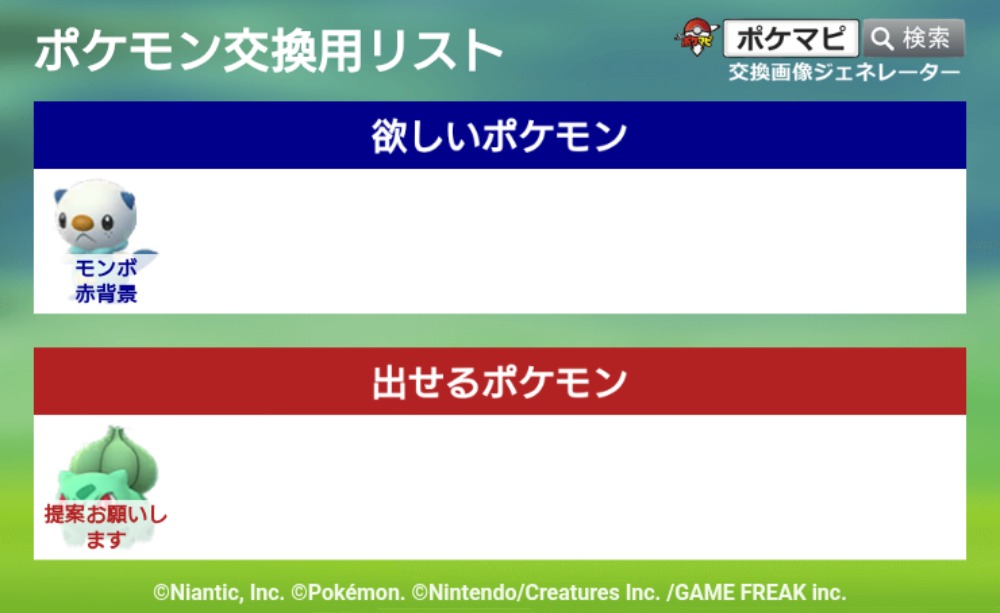 ポケモン交換用リスト

ポケマピ
検索
交換画像ジェネレーター

欲しいポケモン

モンボ
赤背景

出せるポケモン

提案お願いします

©Niantic, Inc. ©Pokémon. ©Nintendo/Creatures Inc. /GAME FREAK inc.